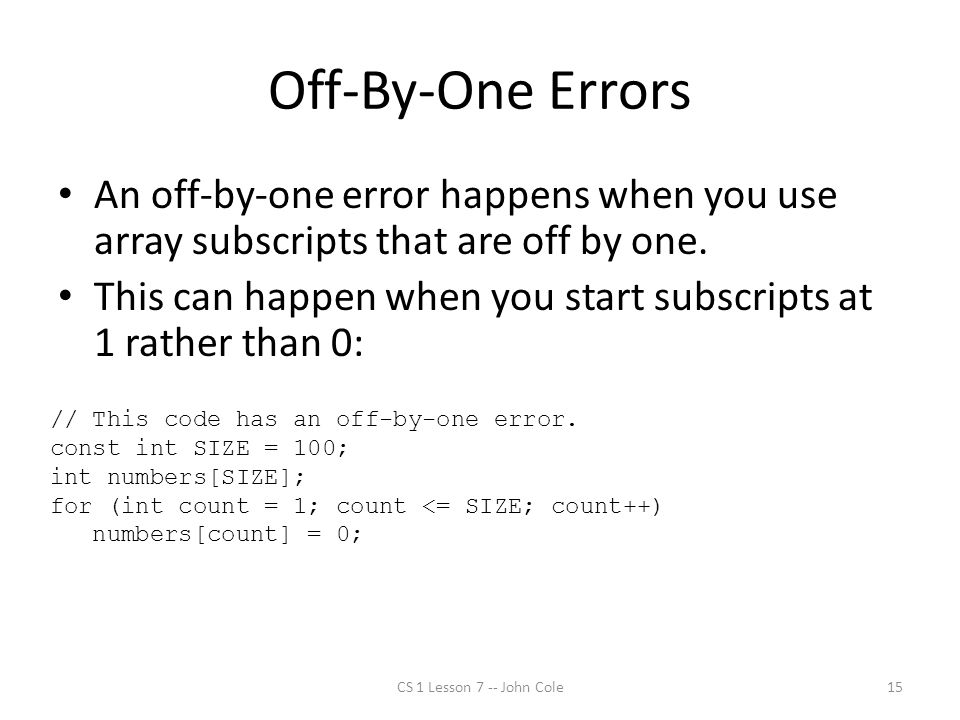 Off-By-One Errors

• An off-by-one error happens when you use array subscripts that are off by one.
• This can happen when you start subscripts at 1 rather than 0:

// This code has an off-by-one error.
const int SIZE = 100;
int numbers[SIZE];
for (int count = 1; count <= SIZE; count++)
   numbers[count] = 0;

CS 1 Lesson 7 -- John Cole

15